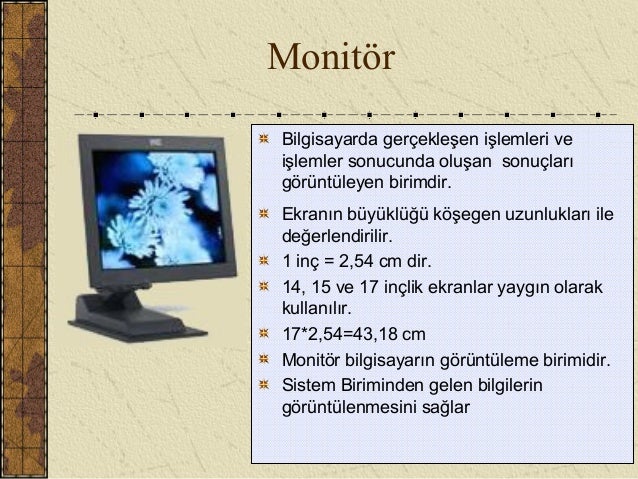 Monitör

Bilgisayarda gerçekleşen işlemleri ve işlemler sonucunda oluşan sonuçları görüntüleyen birimdir.

Ekranın büyüklüğü köşegen uzunlukları ile değerlendirilir.

1 inç = 2,54 cm dir.

14, 15 ve 17 inçlik ekranlar yaygın olarak kullanılır.

17*2,54=43,18 cm

Monitör bilgisayarın görüntüleme birimidir.

Sistem Biriminden gelen bilgilerin görüntülenmesini sağlar